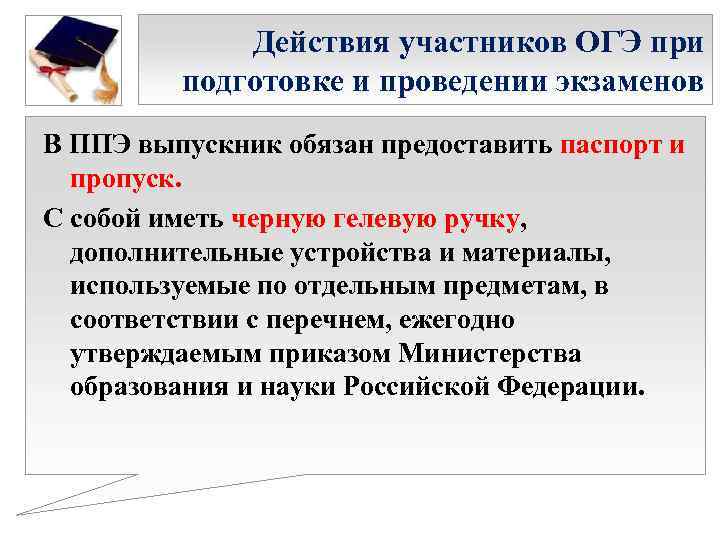 Действия участников ОГЭ при подготовке и проведении экзаменов

В ППЭ выпускник обязан предоставить паспорт и пропуск.

С собой иметь черную гелевую ручку, дополнительные устройства и материалы, используемые по отдельным предметам, в соответствии с перечнем, ежегодно утверждаемым приказом Министерства образования и науки Российской Федерации.